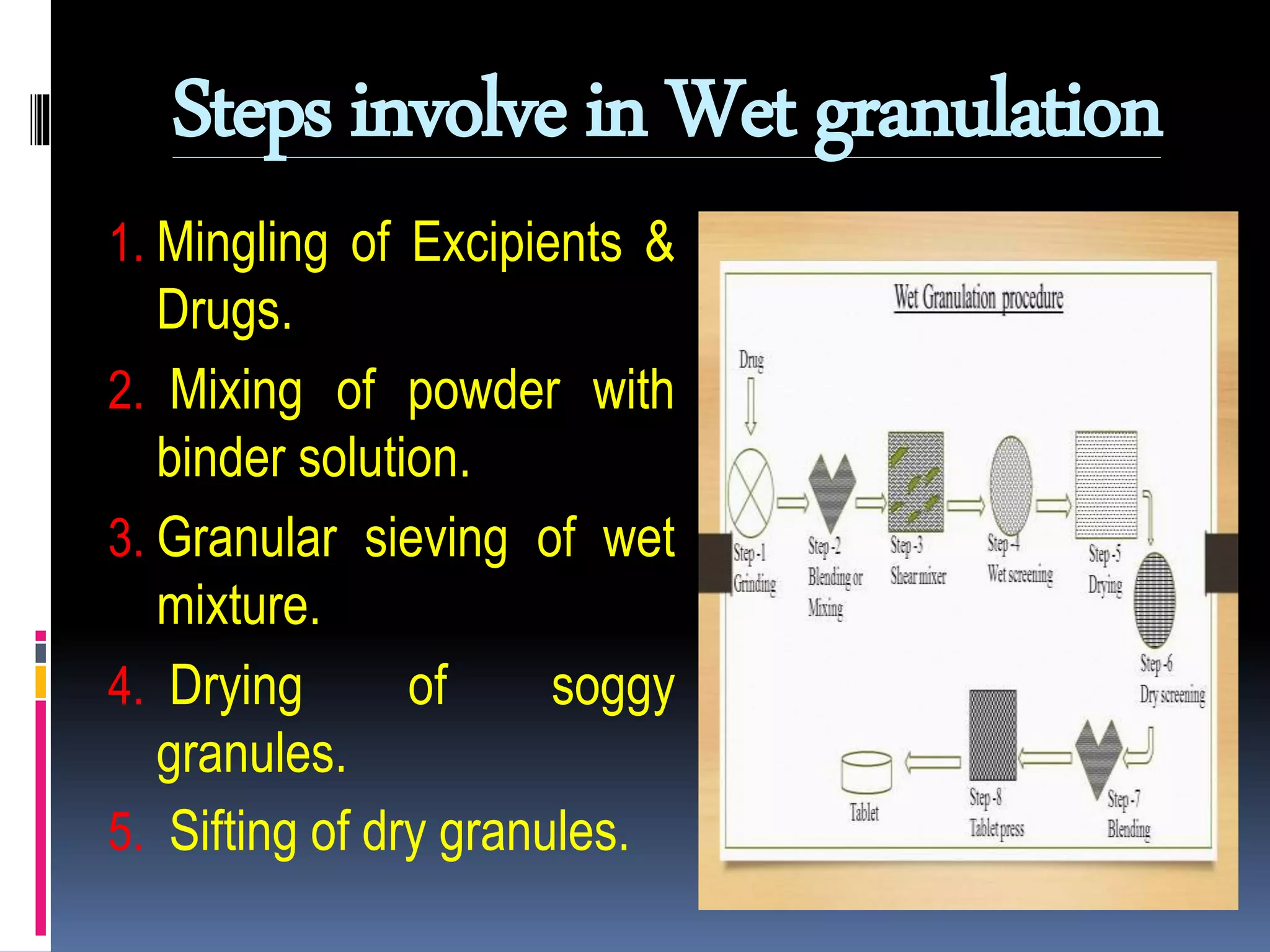 Steps involve in Wet granulation

1. Mingling of Excipients & Drugs.
2. Mixing of powder with binder solution.
3. Granular sieving of wet mixture.
4. Drying of soggy granules.
5. Sifting of dry granules.

Wet Granulation procedure

Drug

Step -1 Grinding

Step -2 Blending or Mixing

Step -3 Shear mixer

Step -4 Wet screening

Step -5 Drying

Step -6 Dry screening

Step -7 Blending

Step -8 Tablet press

Tablet